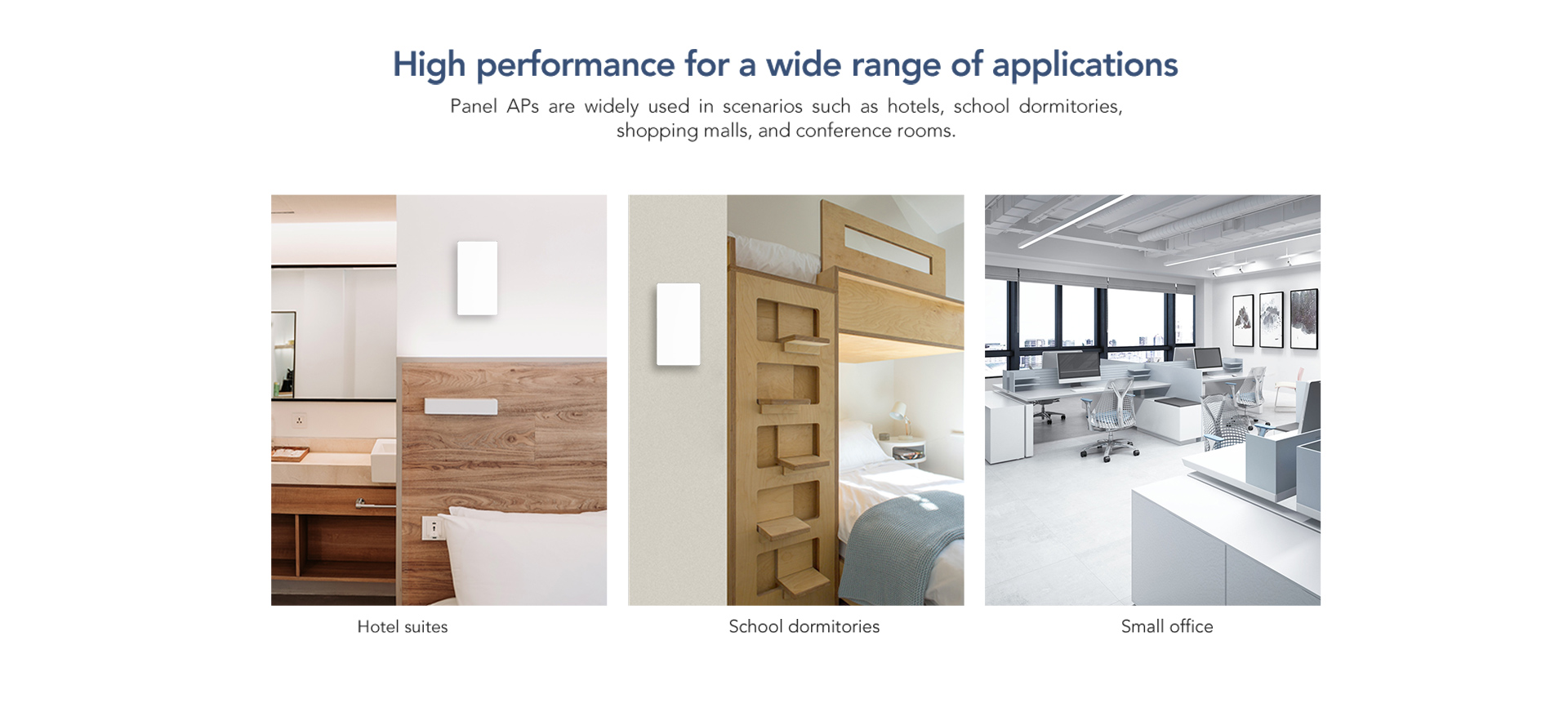 High performance for a wide range of applications

Panel APs are widely used in scenarios such as hotels, school dormitories, shopping malls, and conference rooms.

Hotel suites

School dormitories

Small office